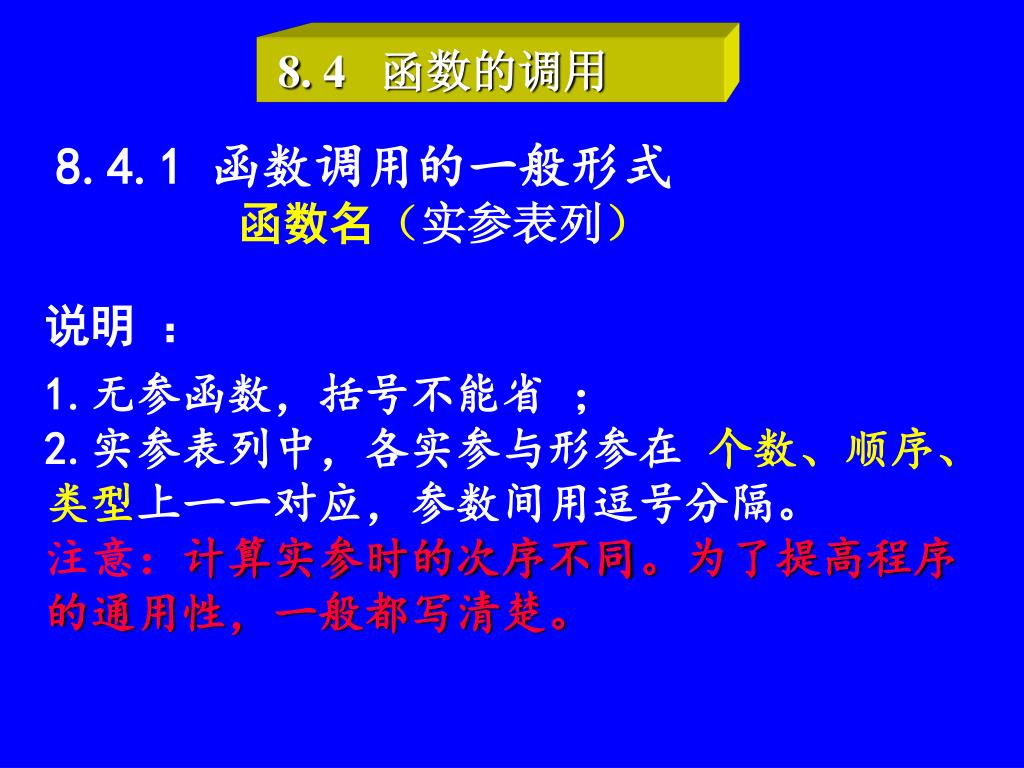 8.4 函数的调用

8.4.1 函数调用的一般形式

函数名（实参表列）

说明 ：

1.无参函数，括号不能省 ；

2.实参表列中，各实参与形参在 个数、顺序、类型上一一对应，参数间用逗号分隔。

注意：计算实参时的次序不同。为了提高程序的通用性，一般都写清楚。